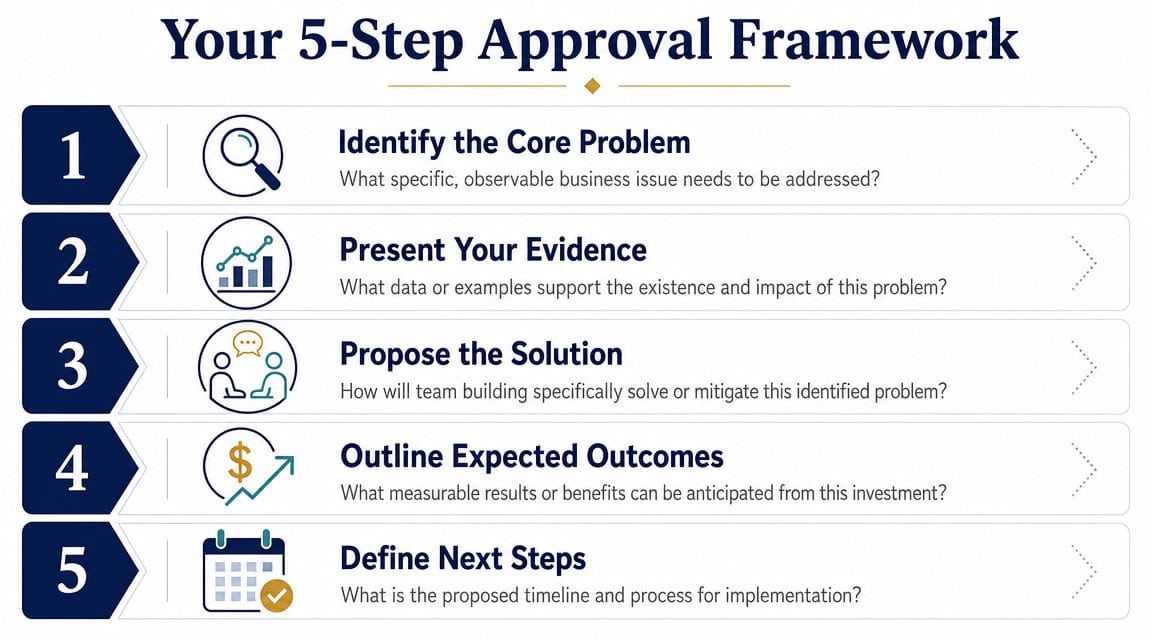 Your 5-Step Approval Framework

1

Identify the Core Problem

What specific, observable business issue needs to be addressed?

2

Present Your Evidence

What data or examples support the existence and impact of this problem?

3

Propose the Solution

How will team building specifically solve or mitigate this identified problem?

4

Outline Expected Outcomes

What measurable results or benefits can be anticipated from this investment?

5

Define Next Steps

What is the proposed timeline and process for implementation?